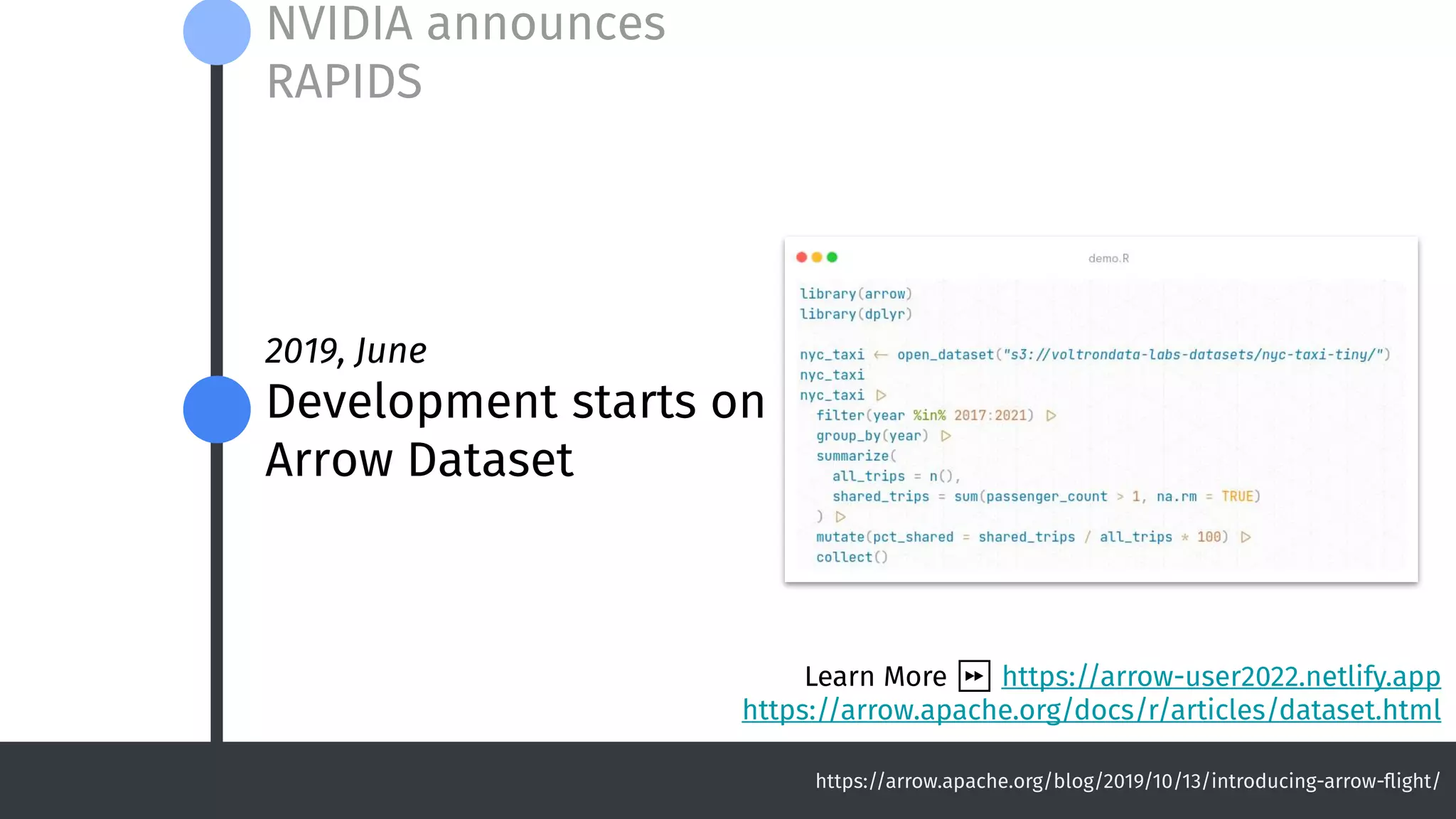 NVIDIA announces RAPIDS

2019, June
Development starts on Arrow Dataset

demo.R

library(arrow)
library(dplyr)

nyc_taxi ← open_dataset("s3://voltrondata-labs-datasets/nyc-taxi-tiny/")
nyc_taxi
nyc_taxi ▷
  filter(year %in% 2017:2021) ▷
  group_by(year) ▷
  summarize(
    all_trips = n(),
    shared_trips = sum(passenger_count > 1, na.rm = TRUE)
  ) ▷
  mutate(pct_shared = shared_trips / all_trips * 100) ▷
  collect()

Learn More ⏩ https://arrow-user2022.netlify.app
https://arrow.apache.org/docs/r/articles/dataset.html

https://arrow.apache.org/blog/2019/10/13/introducing-arrow-flight/